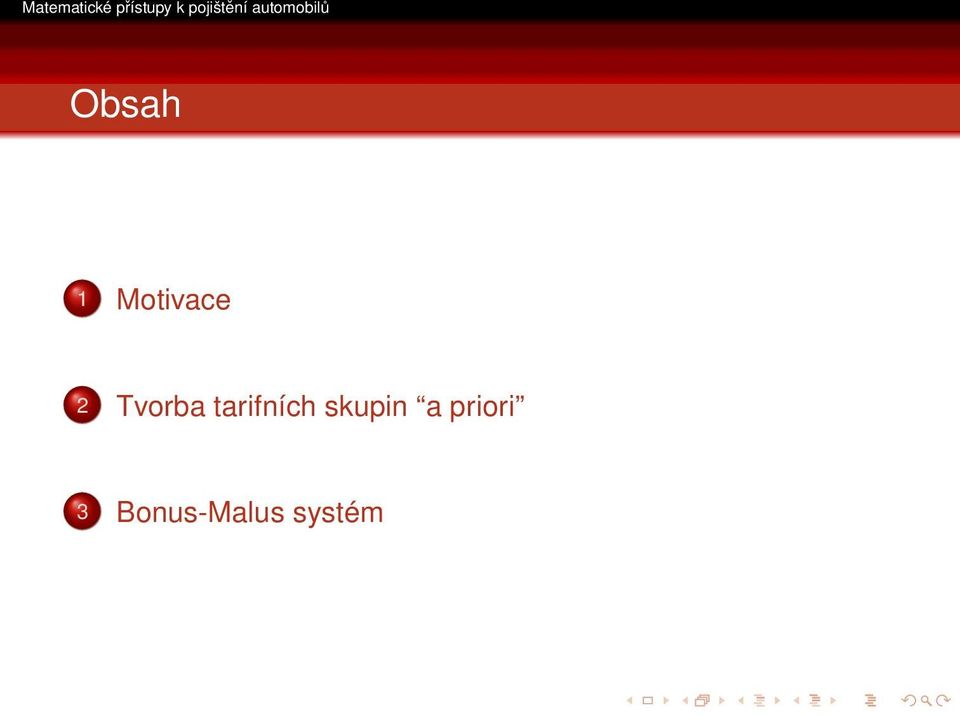 Matematické přístupy k pojištění automobilů

Obsah

1 Motivace

2 Tvorba tarifních skupin “a priori”

3 Bonus-Malus systém